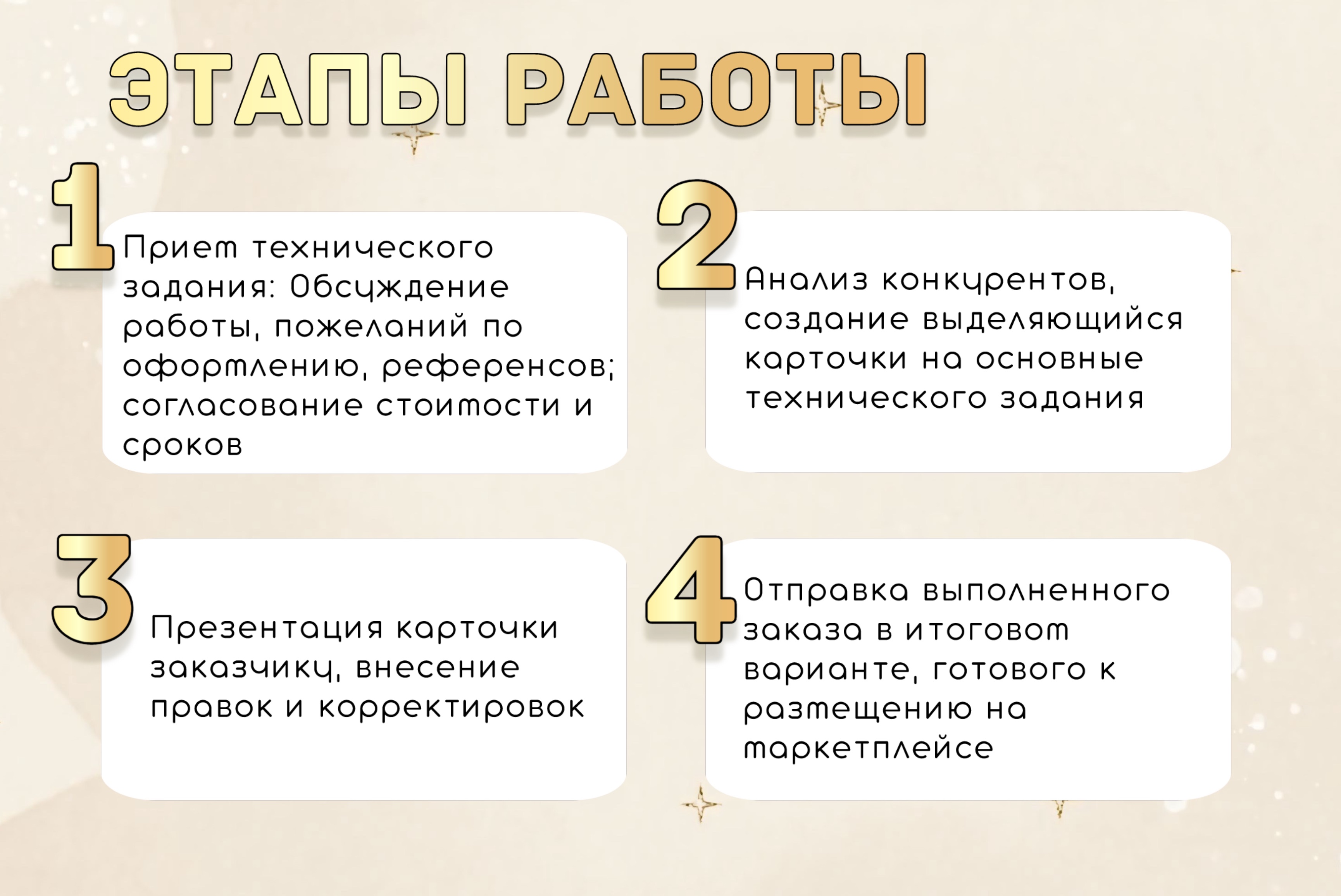 ЭТАПЫ РАБОТЫ

1

Прием технического задания: Обсуждение работы, пожеланий по оформлению, референсов; согласование стоимости и сроков

2

Анализ конкурентов, создание выделяющийся карточки на основные технического задания

3

Презентация карточки заказчику, внесение правок и корректировок

4

Отправка выполненного заказа в итоговом варианте, готового к размещению на маркетплейсе